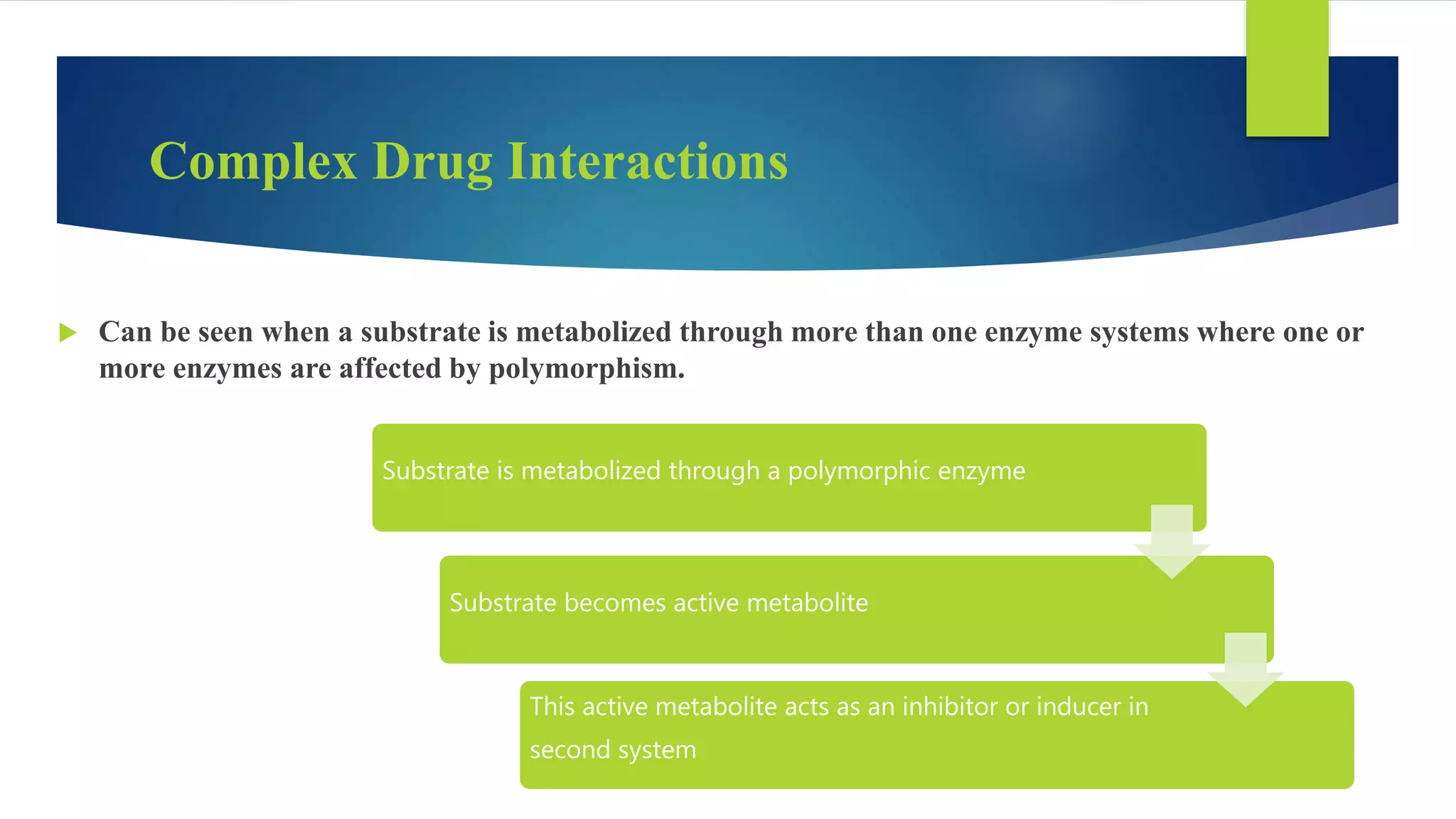 Complex Drug Interactions

Can be seen when a substrate is metabolized through more than one enzyme systems where one or more enzymes are affected by polymorphism.

Substrate is metabolized through a polymorphic enzyme

Substrate becomes active metabolite

This active metabolite acts as an inhibitor or inducer in second system